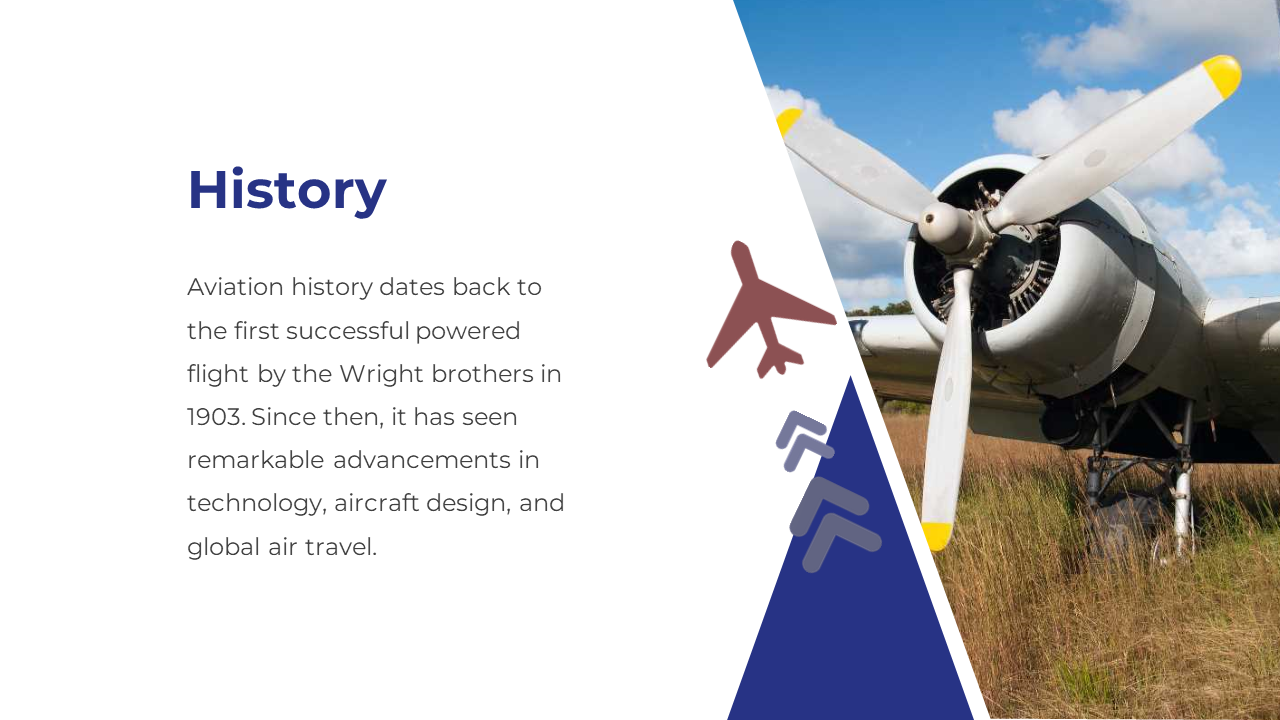 History

Aviation history dates back to the first successful powered flight by the Wright brothers in 1903. Since then, it has seen remarkable advancements in technology, aircraft design, and global air travel.